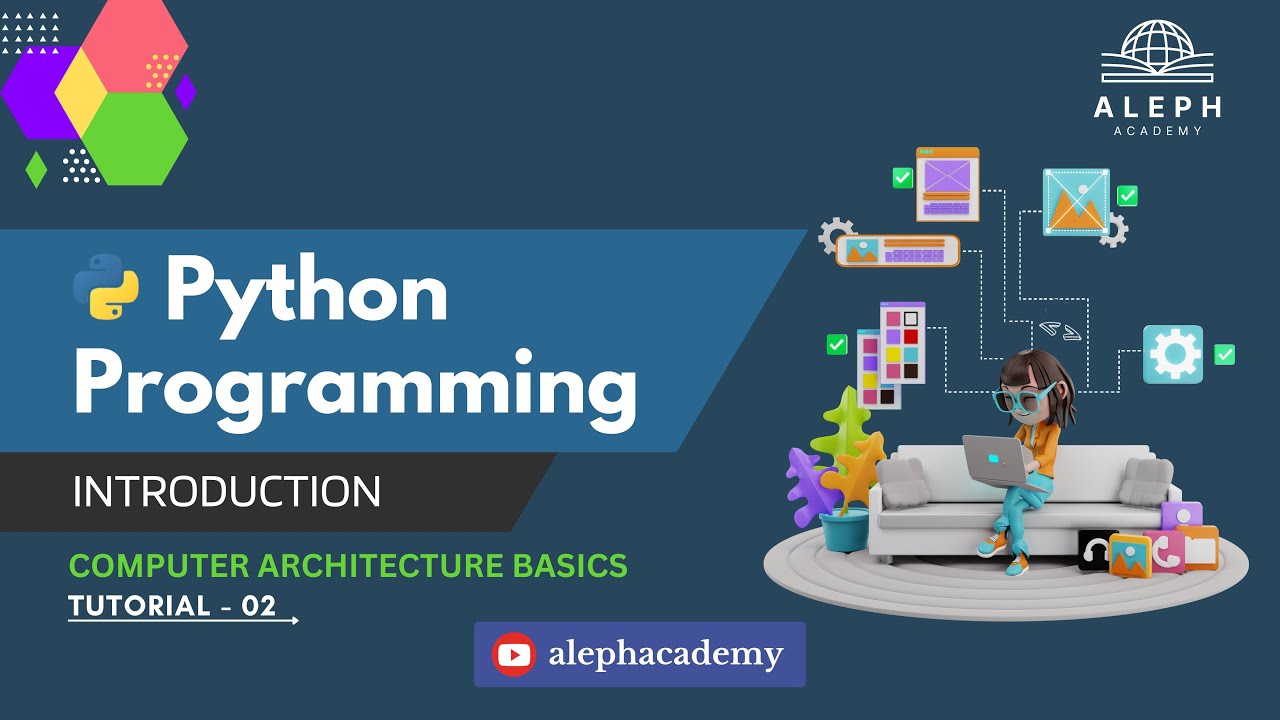 ALEPH
ACADEMY

Python Programming

INTRODUCTION

COMPUTER ARCHITECTURE BASICS

TUTORIAL - 02

alephacademy